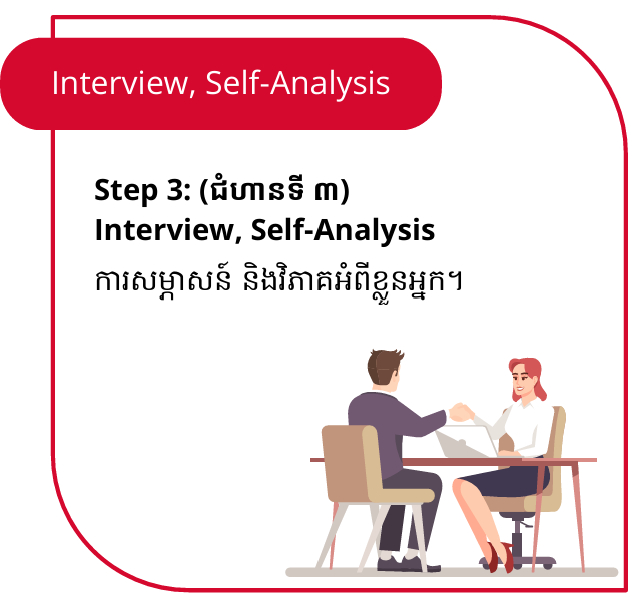 Interview, Self-Analysis

Step 3: (ជំហានទី ៣)
Interview, Self-Analysis
ការសម្ភាសន៍ និងវិភាគអំពីខ្លួនអ្នក។